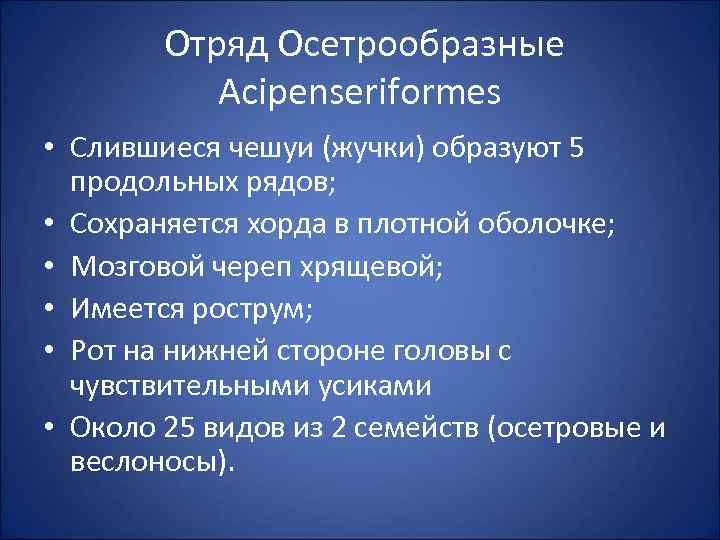 Отряд Осетрообразные Acipenseriformes

• Слившиеся чешуи (жучки) образуют 5 продольных рядов;
• Сохраняется хорда в плотной оболочке;
• Мозговой череп хрящевой;
• Имеется рострум;
• Рот на нижней стороне головы с чувствительными усиками
• Около 25 видов из 2 семейств (осетровые и веслоносы).